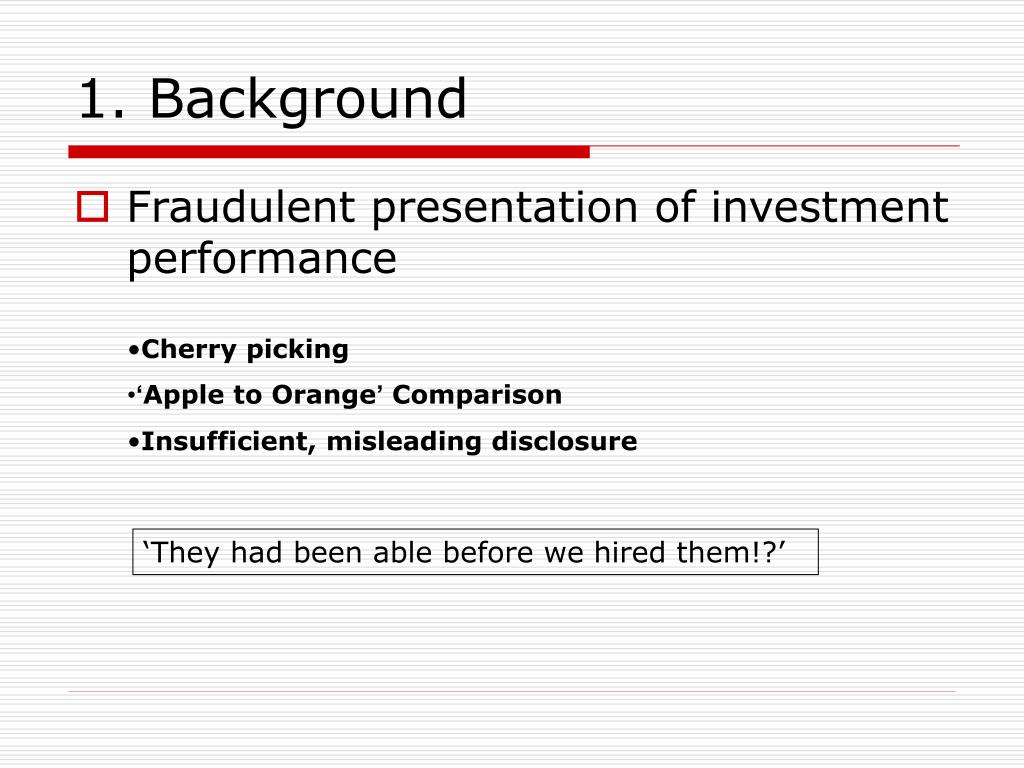 1. Background

Fraudulent presentation of investment performance

•Cherry picking
•‘Apple to Orange’ Comparison
•Insufficient, misleading disclosure

‘They had been able before we hired them!?’